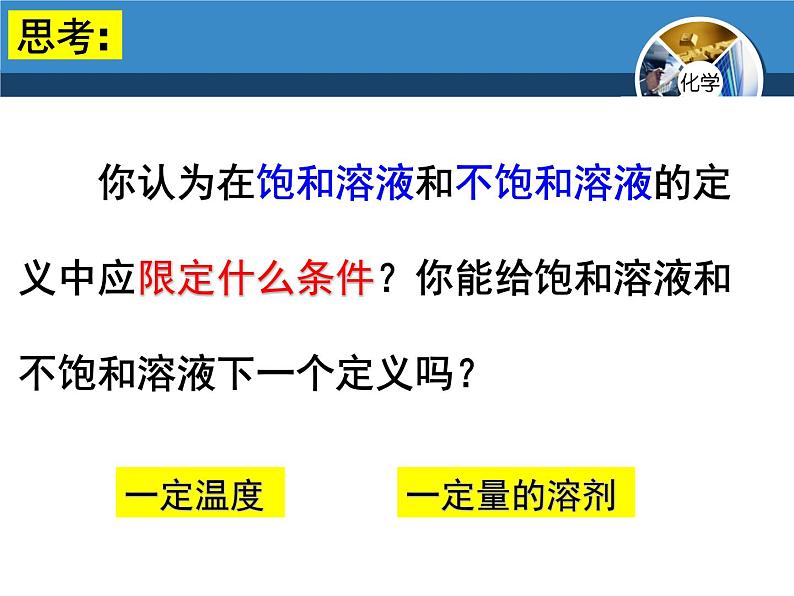 思考:

化学

你认为在饱和溶液和不饱和溶液的定义中应限定什么条件？你能给饱和溶液和不饱和溶液下一个定义吗？

一定温度

一定量的溶剂